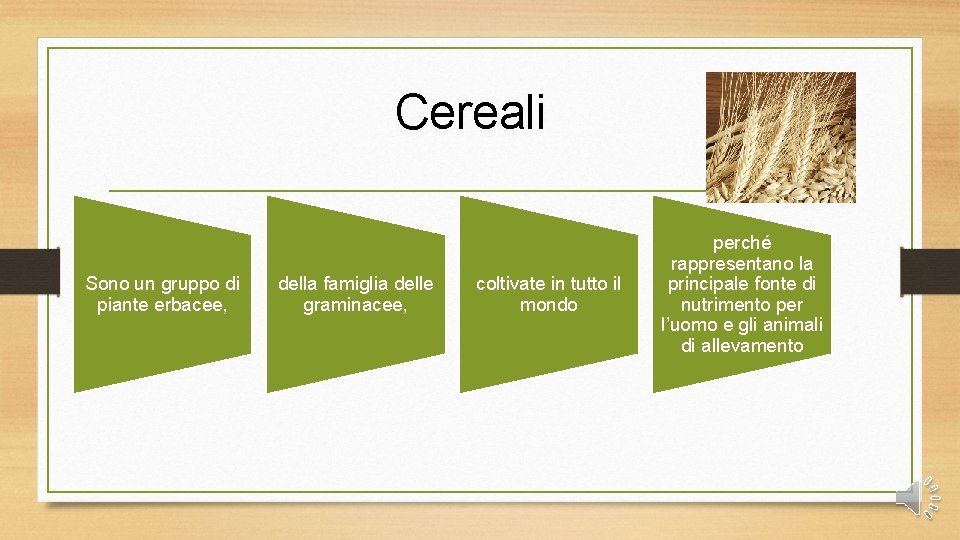 Cereali

Sono un gruppo di piante erbacee,

della famiglia delle graminacee,

coltivate in tutto il mondo

perché rappresentano la principale fonte di nutrimento per l'uomo e gli animali di allevamento